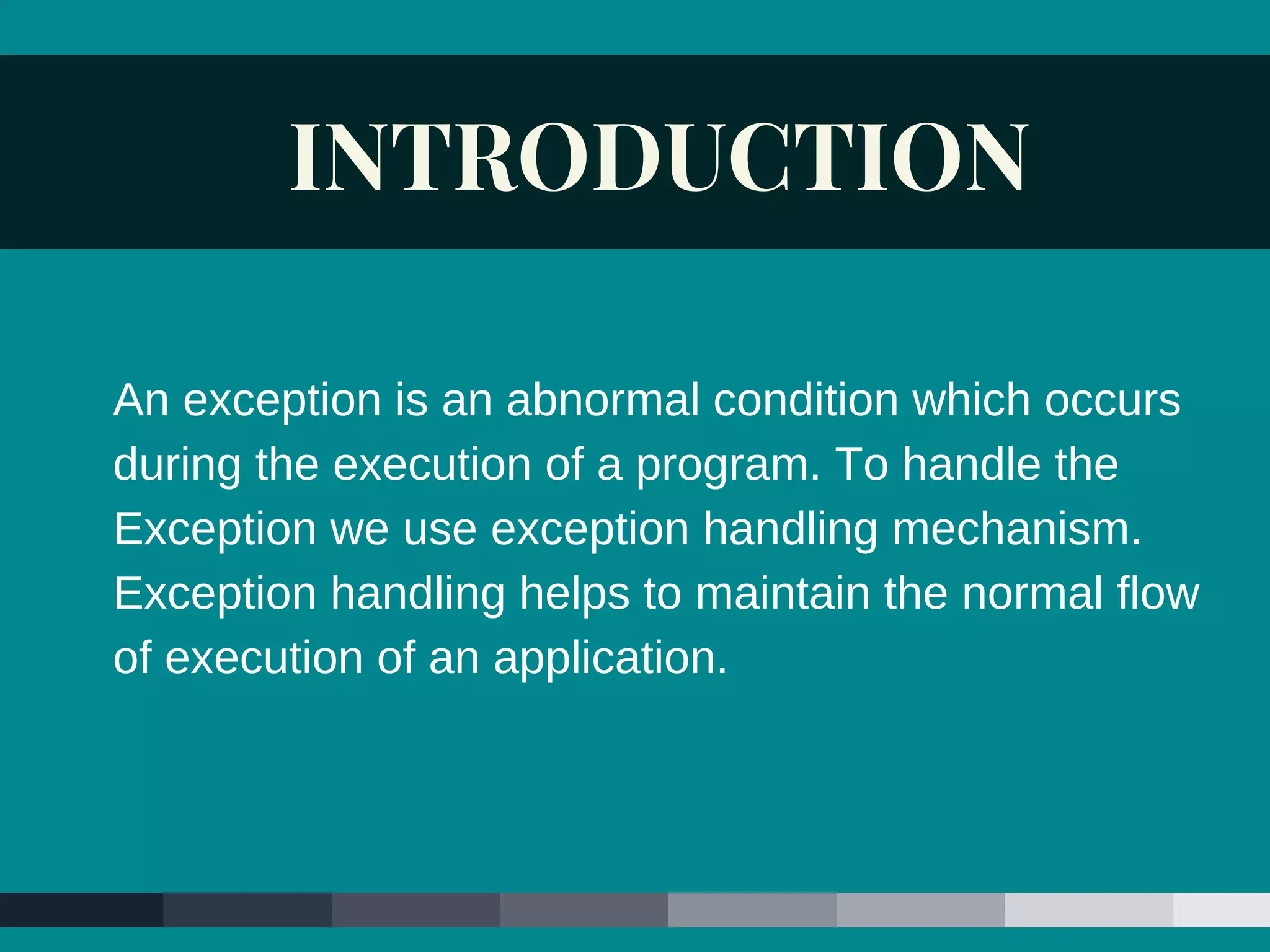 INTRODUCTION

An exception is an abnormal condition which occurs during the execution of a program. To handle the Exception we use exception handling mechanism. Exception handling helps to maintain the normal flow of execution of an application.